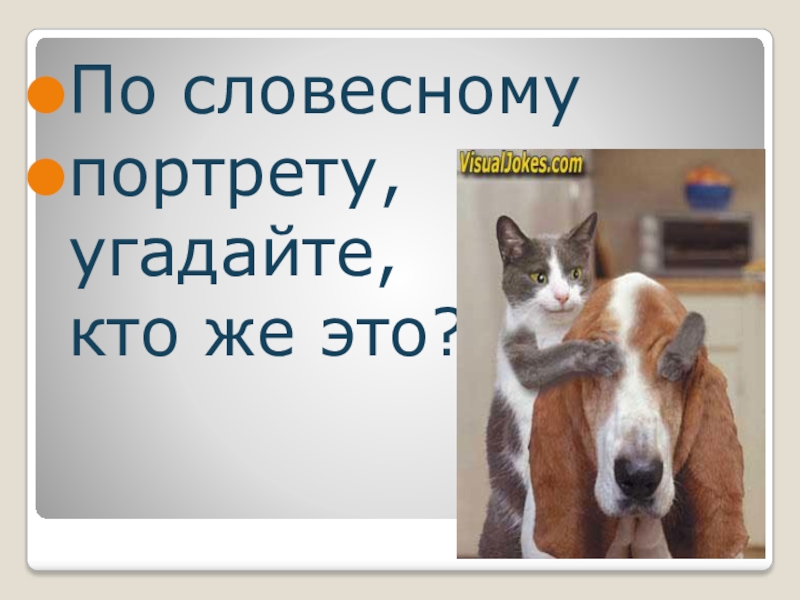 По словесному

портрету, угадайте, кто же это?

VisualJokes.com